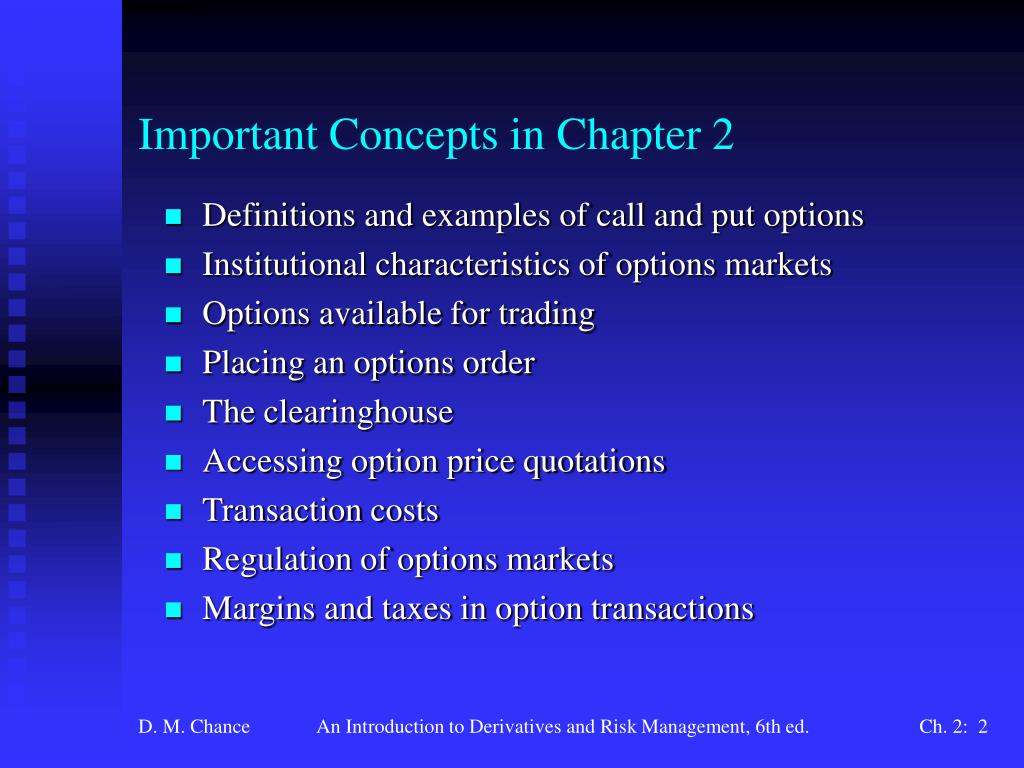 Important Concepts in Chapter 2

- Definitions and examples of call and put options
- Institutional characteristics of options markets
- Options available for trading
- Placing an options order
- The clearinghouse
- Accessing option price quotations
- Transaction costs
- Regulation of options markets
- Margins and taxes in option transactions

D. M. Chance An Introduction to Derivatives and Risk Management, 6th ed. Ch. 2: 2